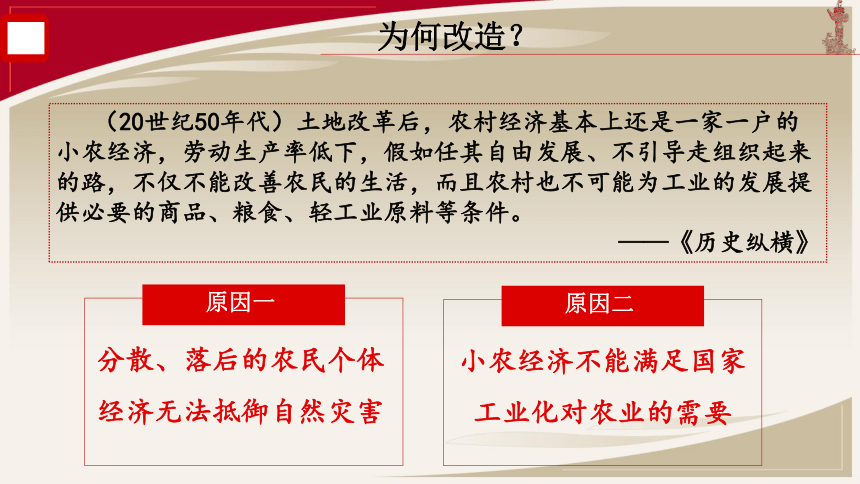 为何改造？

（20世纪50年代）土地改革后，农村经济基本上还是一家一户的小农经济，劳动生产率低下，假如任其自由发展、不引导走组织起来的路，不仅不能改善农民的生活，而且农村也不可能为工业的发展提供必要的商品、粮食、轻工业原料等条件。

——《历史纵横》

原因一

分散、落后的农民个体经济无法抵御自然灾害

原因二

小农经济不能满足国家工业化对农业的需要